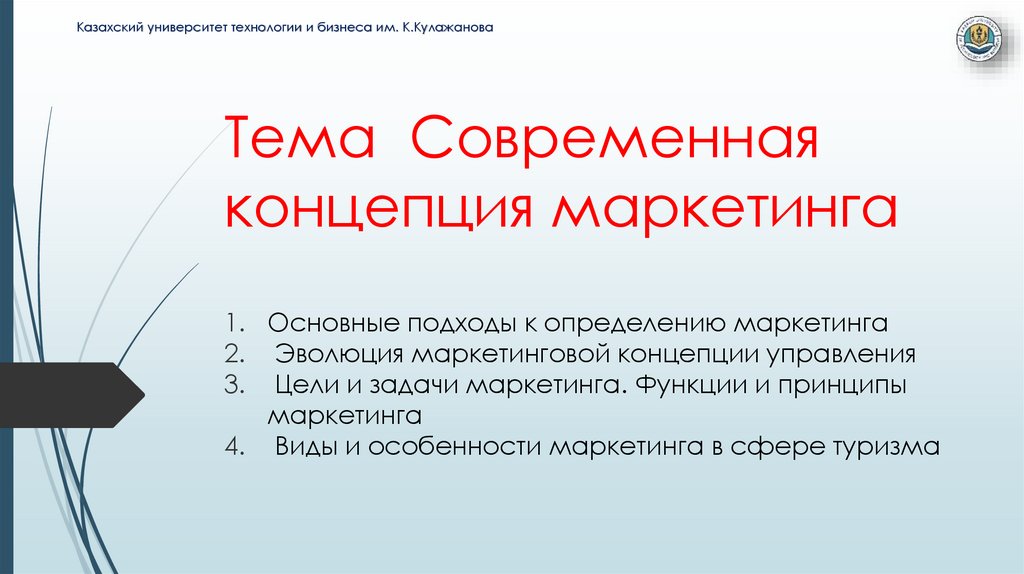 Казахский университет технологии и бизнеса им. К.Кулажанова

Тема Современная концепция маркетинга

1. Основные подходы к определению маркетинга
2. Эволюция маркетинговой концепции управления
3. Цели и задачи маркетинга. Функции и принципы маркетинга
4. Виды и особенности маркетинга в сфере туризма